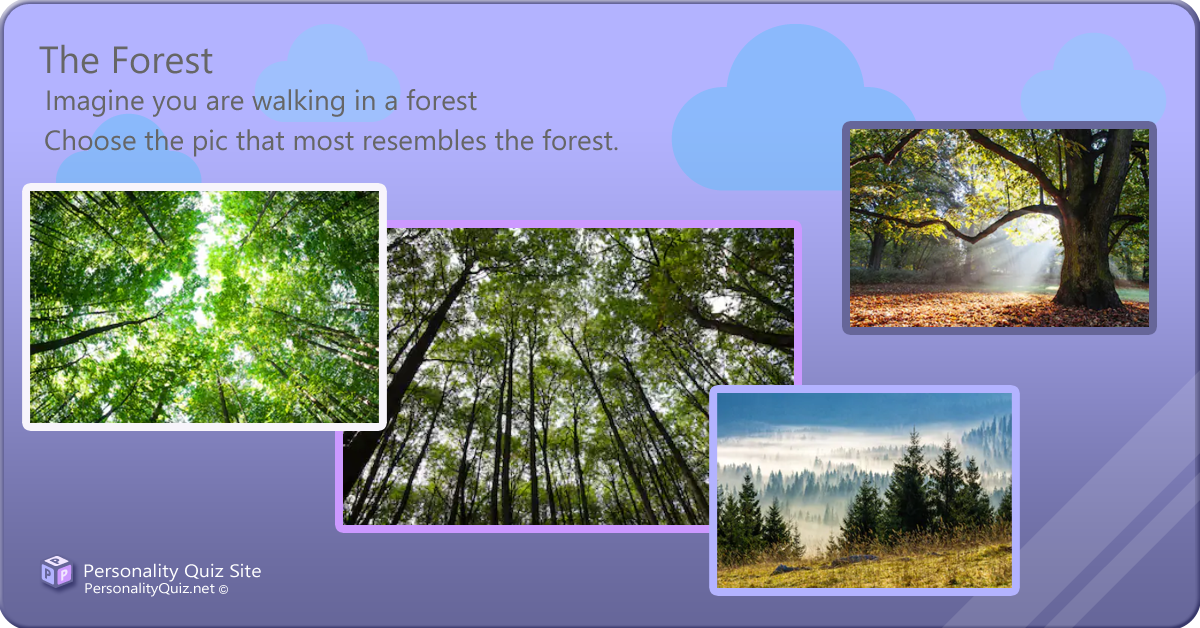 The Forest
Imagine you are walking in a forest
Choose the pic that most resembles the forest.

Personality Quiz Site
PersonalityQuiz.net ©